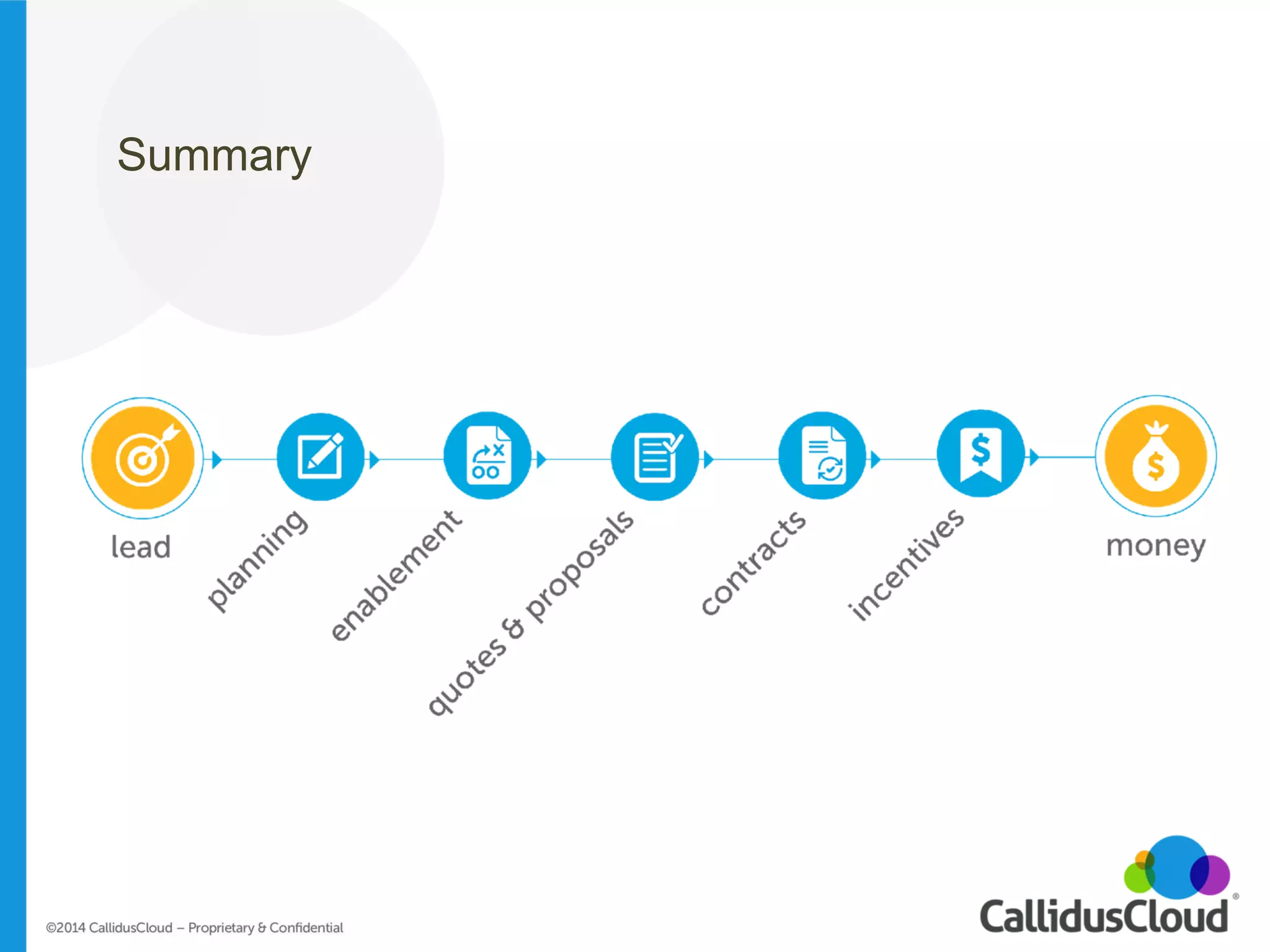 Summary

lead
planning
enablement
quotes & proposals
contracts
incentives
money

©2014 CallidusCloud – Proprietary & Confidential

CallidusCloud®